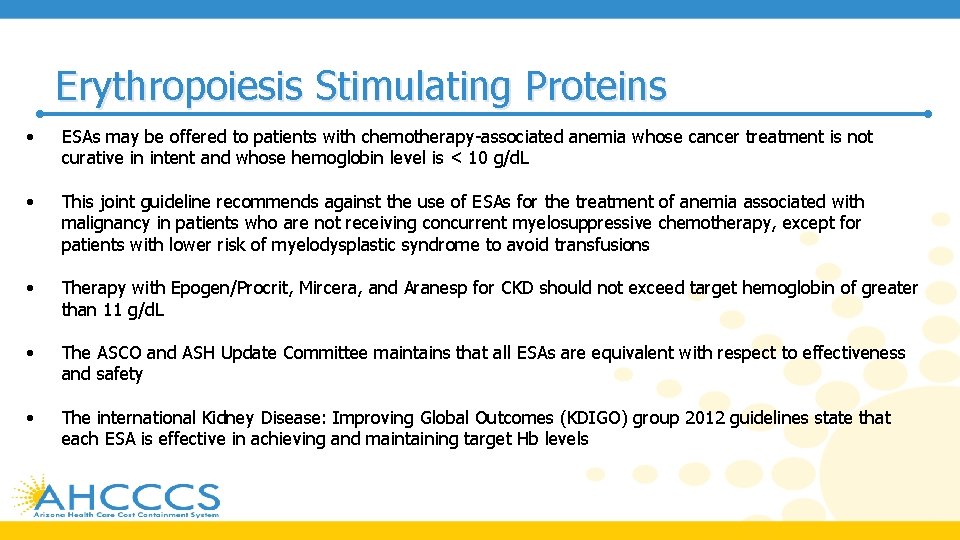 Erythropoiesis Stimulating Proteins

• ESAs may be offered to patients with chemotherapy-associated anemia whose cancer treatment is not curative in intent and whose hemoglobin level is < 10 g/dL

• This joint guideline recommends against the use of ESAs for the treatment of anemia associated with malignancy in patients who are not receiving concurrent myelosuppressive chemotherapy, except for patients with lower risk of myelodysplastic syndrome to avoid transfusions

• Therapy with Epogen/Procrit, Mircera, and Aranesp for CKD should not exceed target hemoglobin of greater than 11 g/dL

• The ASCO and ASH Update Committee maintains that all ESAs are equivalent with respect to effectiveness and safety

• The international Kidney Disease: Improving Global Outcomes (KDIGO) group 2012 guidelines state that each ESA is effective in achieving and maintaining target Hb levels

AHCCCS
Arizona Health Care Cost Containment System